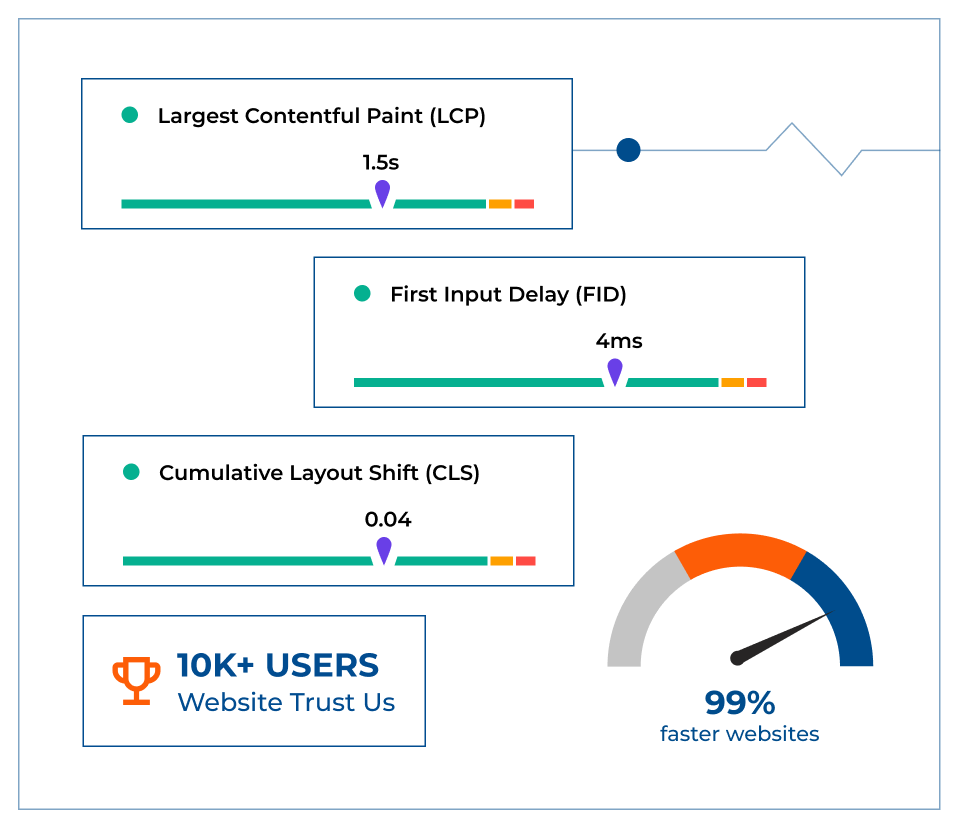 Largest Contentful Paint (LCP)

1.5s

First Input Delay (FID)

4ms

Cumulative Layout Shift (CLS)

0.04

10K+ USERS
Website Trust Us

99%
faster websites